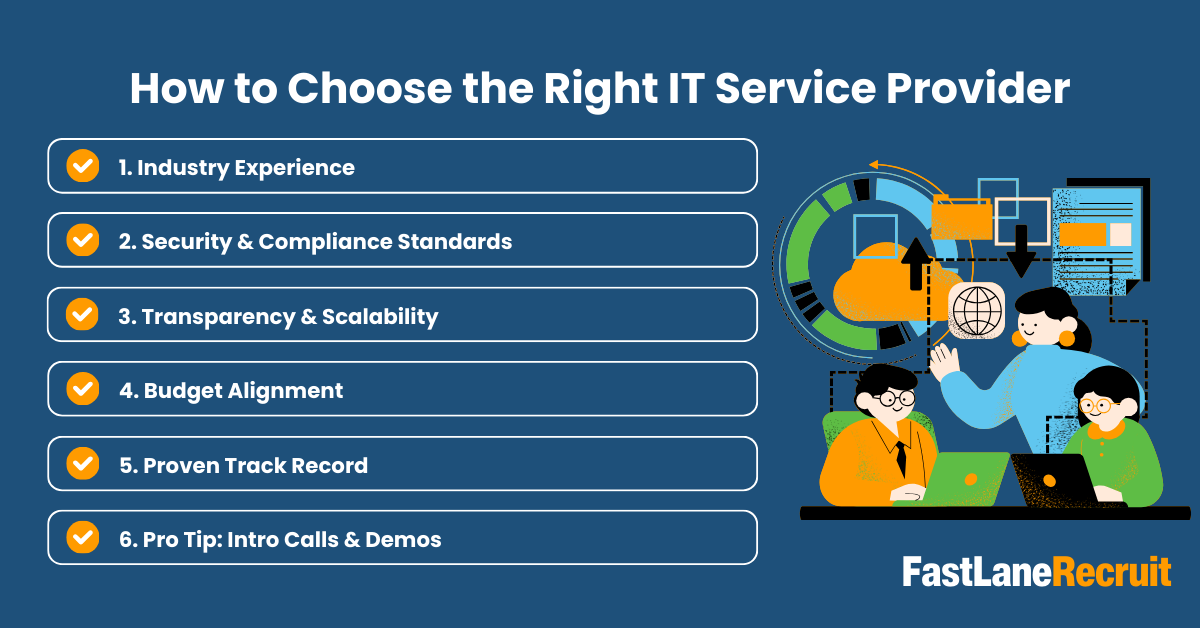 How to Choose the Right IT Service Provider

1. Industry Experience

2. Security & Compliance Standards

3. Transparency & Scalability

4. Budget Alignment

5. Proven Track Record

6. Pro Tip: Intro Calls & Demos

FastLaneRecruit